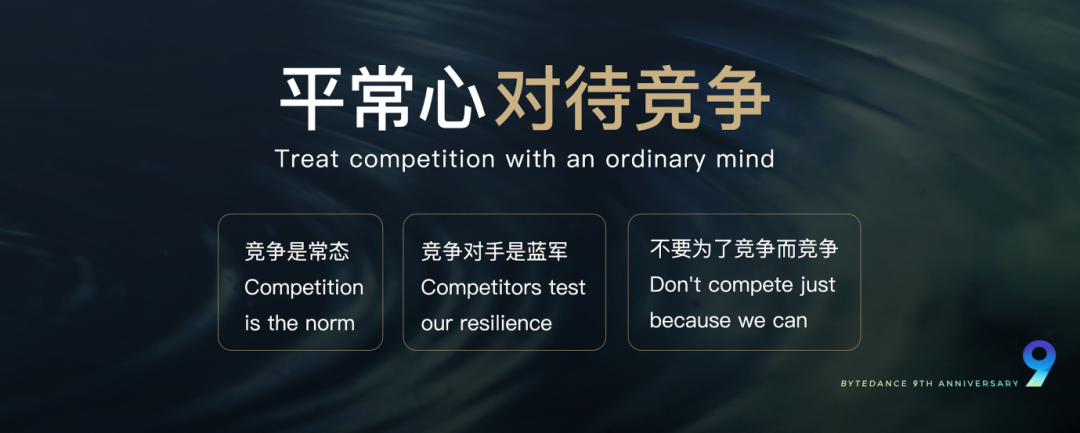 平常心对待竞争
Treat competition with an ordinary mind

竞争是常态
Competition is the norm

竞争对手是蓝军
Competitors test our resilience

不要为了竞争而竞争
Don't compete just because we can

BYTEDANCE 9TH ANNIVERSARY 9